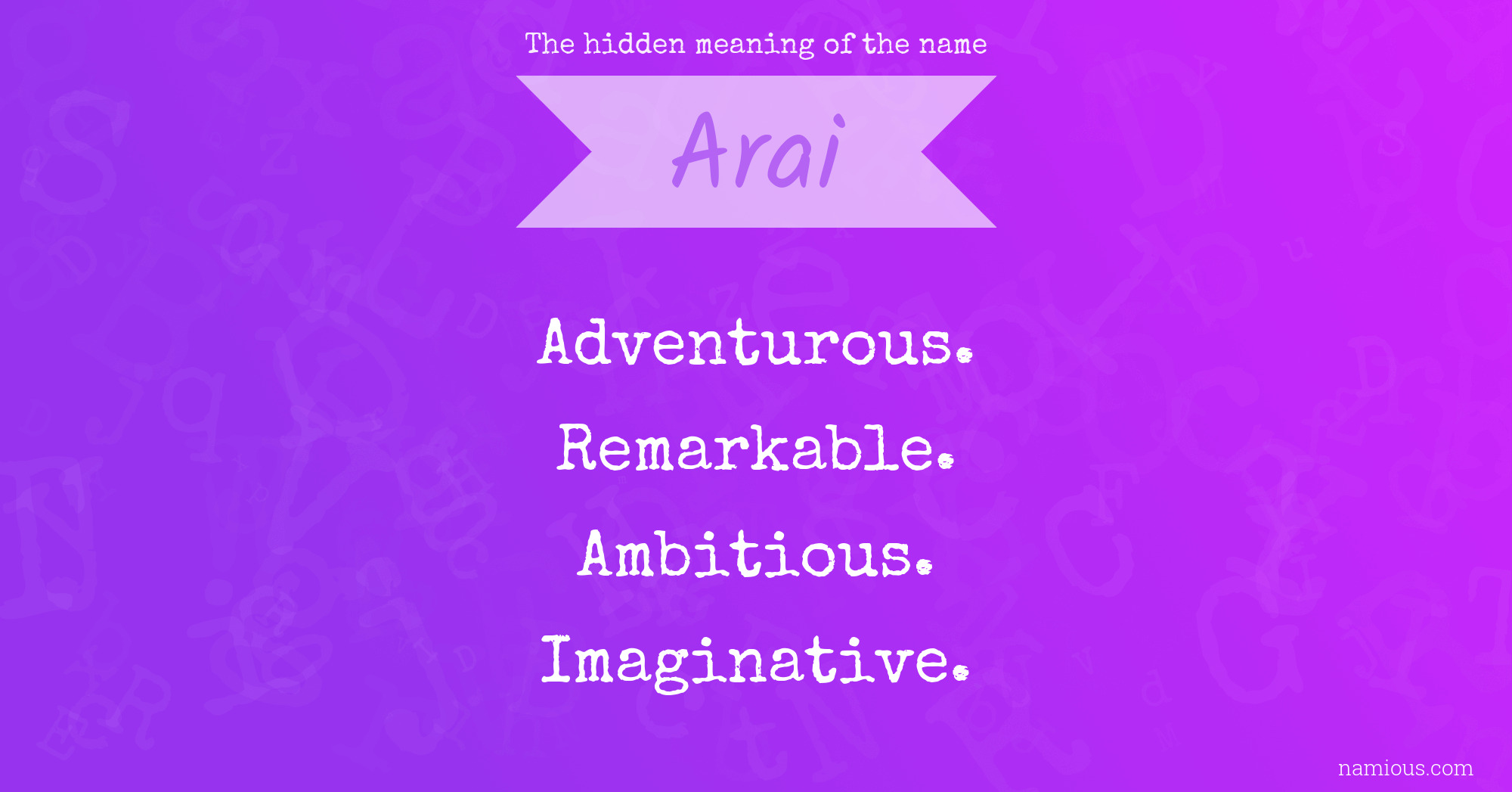 The hidden meaning of the name

Arai

Adventurous.

Remarkable.

Ambitious.

Imaginative.

namious.com